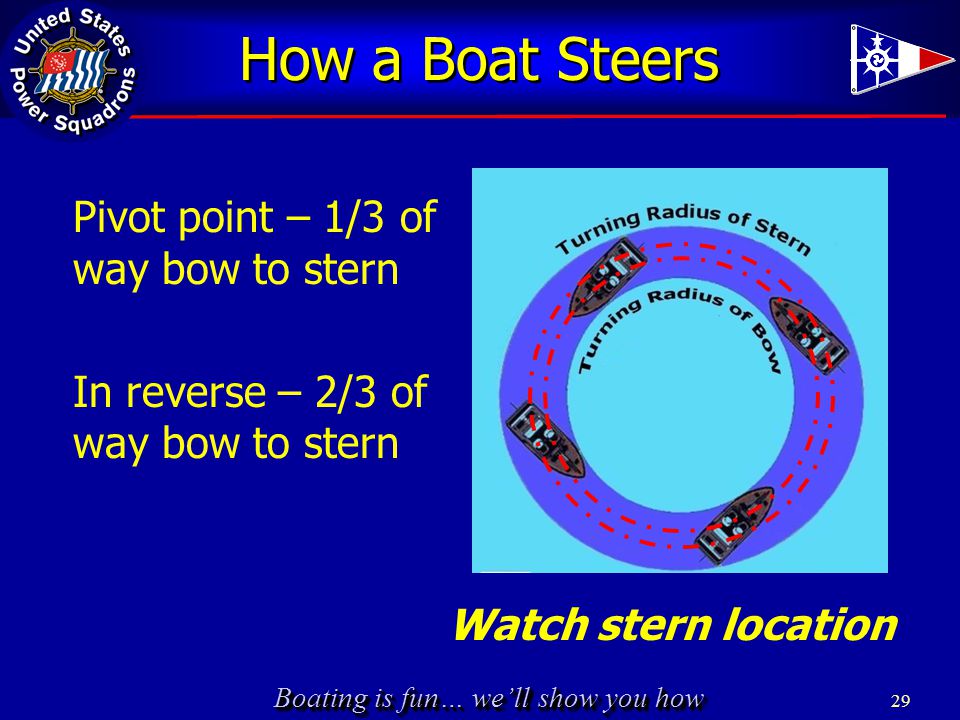 United States Power Squadrons

How a Boat Steers

Pivot point – 1/3 of way bow to stern

In reverse – 2/3 of way bow to stern

Turning Radius of Stern

Turning Radius of Bow

Watch stern location

Boating is fun… we'll show you how

29